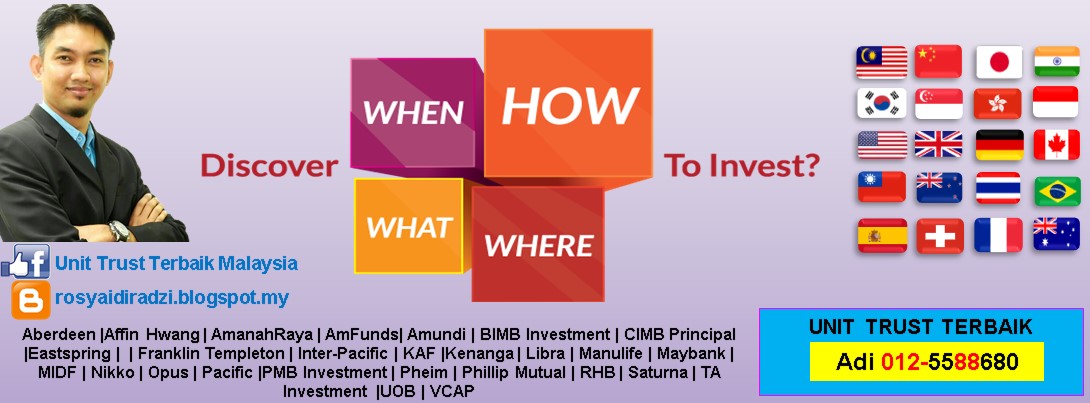 Discover

WHEN

HOW

WHAT

WHERE

To Invest?

Unit Trust Terbaik Malaysia

rosyaidiradzi.blogspot.my

Aberdeen |Affin Hwang | AmanahRaya | AmFunds| Amundi | BIMB Investment | CIMB Principal |Eastspring | | Franklin Templeton | Inter-Pacific | KAF |Kenanga | Libra | Manulife | Maybank | MIDF | Nikko | Opus | Pacific |PMB Investment | Pheim | Phillip Mutual | RHB | Saturna | TA Investment |UOB | VCAP

UNIT TRUST TERBAIK

Adi 012-5588680